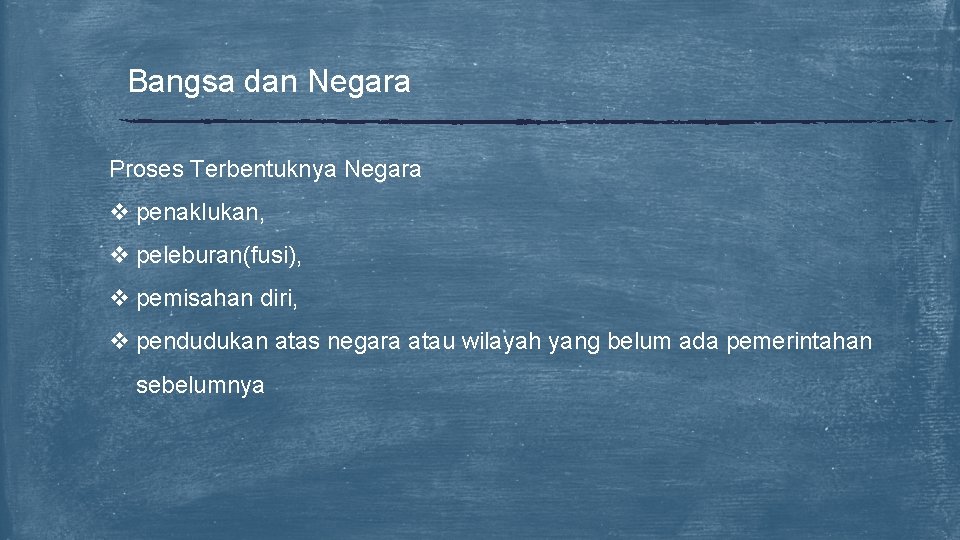 Bangsa dan Negara

Proses Terbentuknya Negara

❖ penaklukan,

❖ peleburan(fusi),

❖ pemisahan diri,

❖ pendudukan atas negara atau wilayah yang belum ada pemerintahan sebelumnya